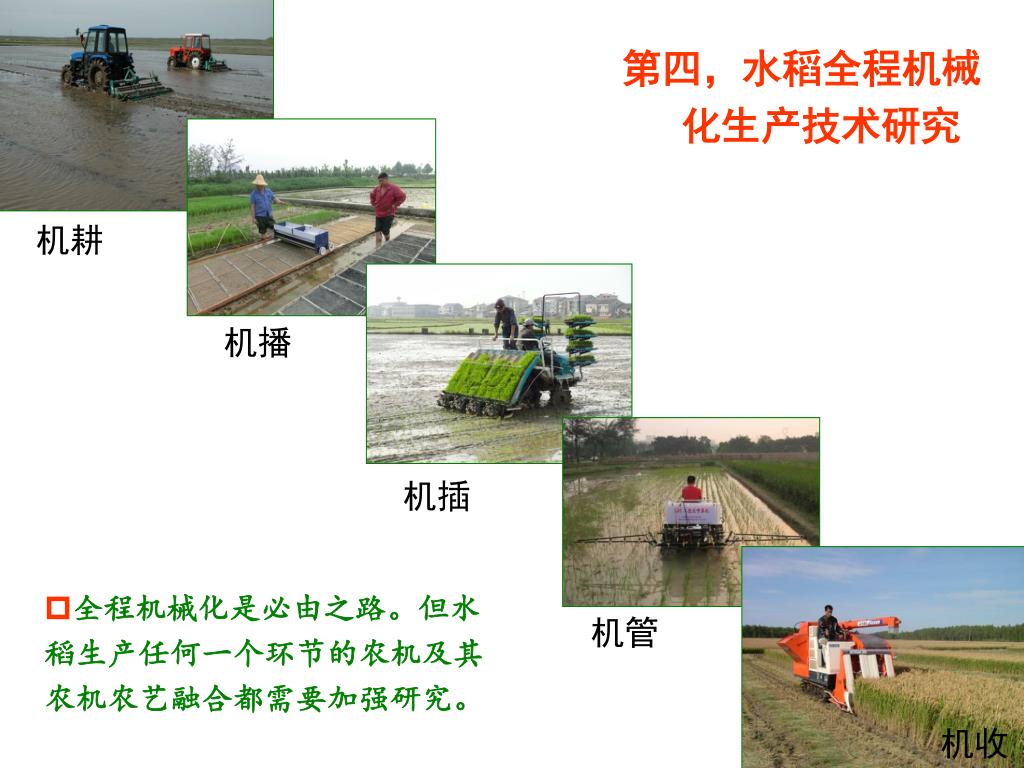 第四，水稻全程机械化生产技术研究

机耕

机播

机插

机管

机收

全程机械化是必由之路。但水稻生产任何一个环节的农机及其农机农艺融合都需要加强研究。